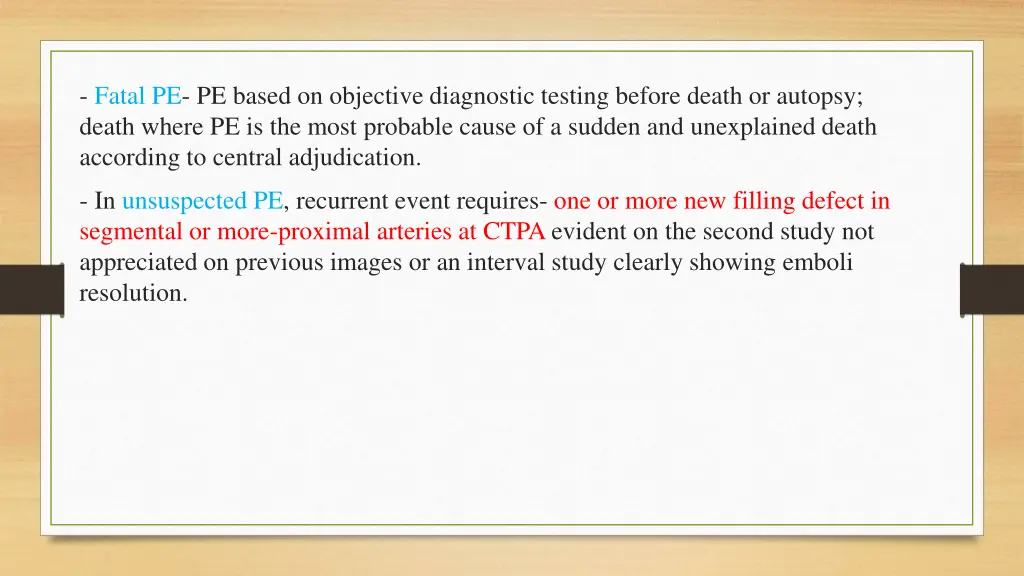 - Fatal PE- PE based on objective diagnostic testing before death or autopsy; death where PE is the most probable cause of a sudden and unexplained death according to central adjudication.

- In unsuspected PE, recurrent event requires- one or more new filling defect in segmental or more-proximal arteries at CTPA evident on the second study not appreciated on previous images or an interval study clearly showing emboli resolution.